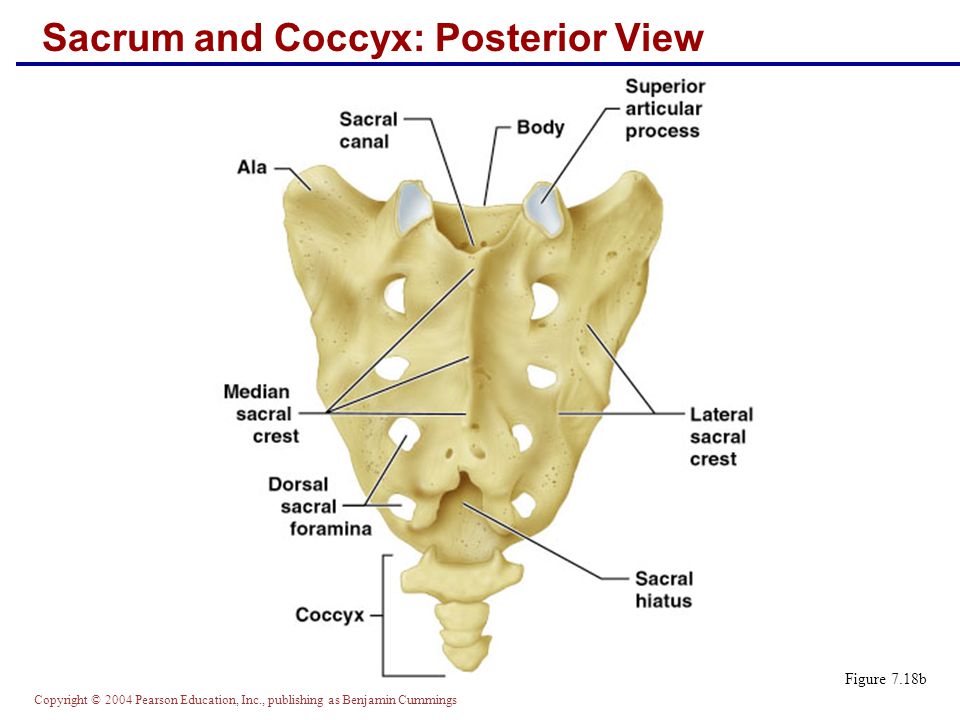 Sacrum and Coccyx: Posterior View

Sacral canal

Body

Superior articular process

Ala

Median sacral crest

Lateral sacral crest

Dorsal sacral foramina

Sacral hiatus

Coccyx

Figure 7.18b

Copyright © 2004 Pearson Education, Inc., publishing as Benjamin Cummings